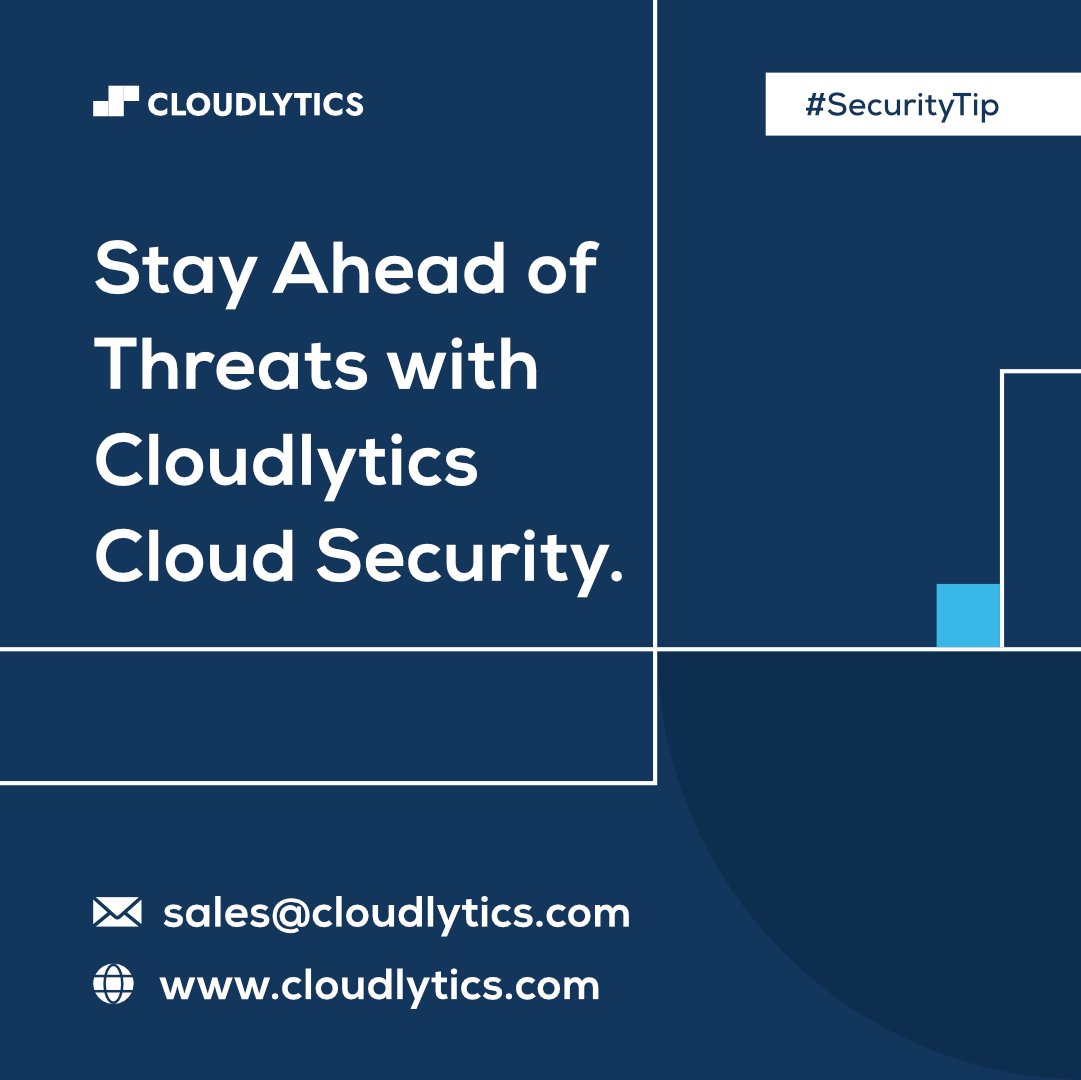 CLOUDLYTICS

#SecurityTip

Stay Ahead of Threats with Cloudlytics Cloud Security.

sales@cloudlytics.com

www.cloudlytics.com